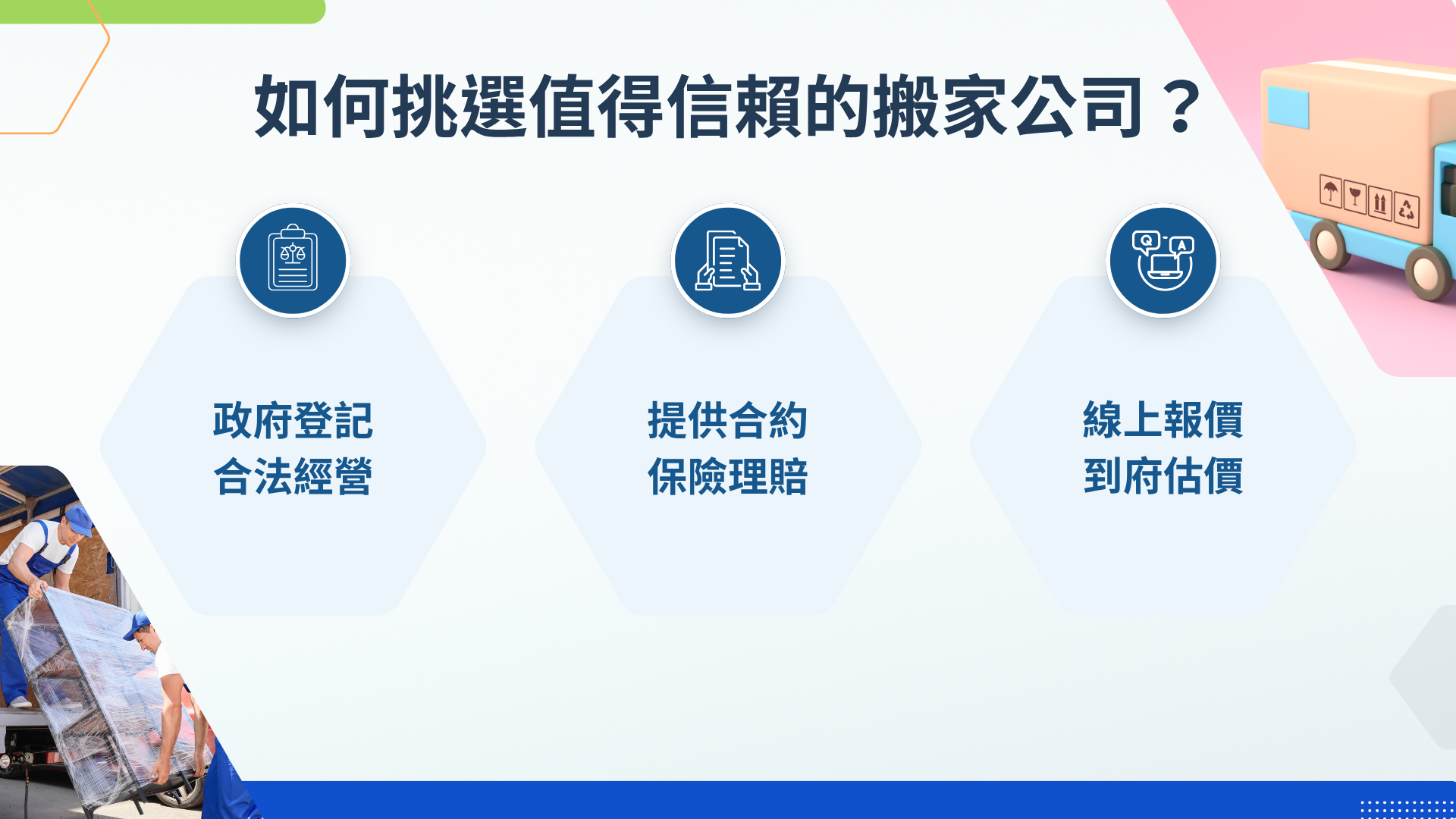 如何挑選值得信賴的搬家公司？

政府登記
合法經營

提供合約
保險理賠

線上報價
到府估價